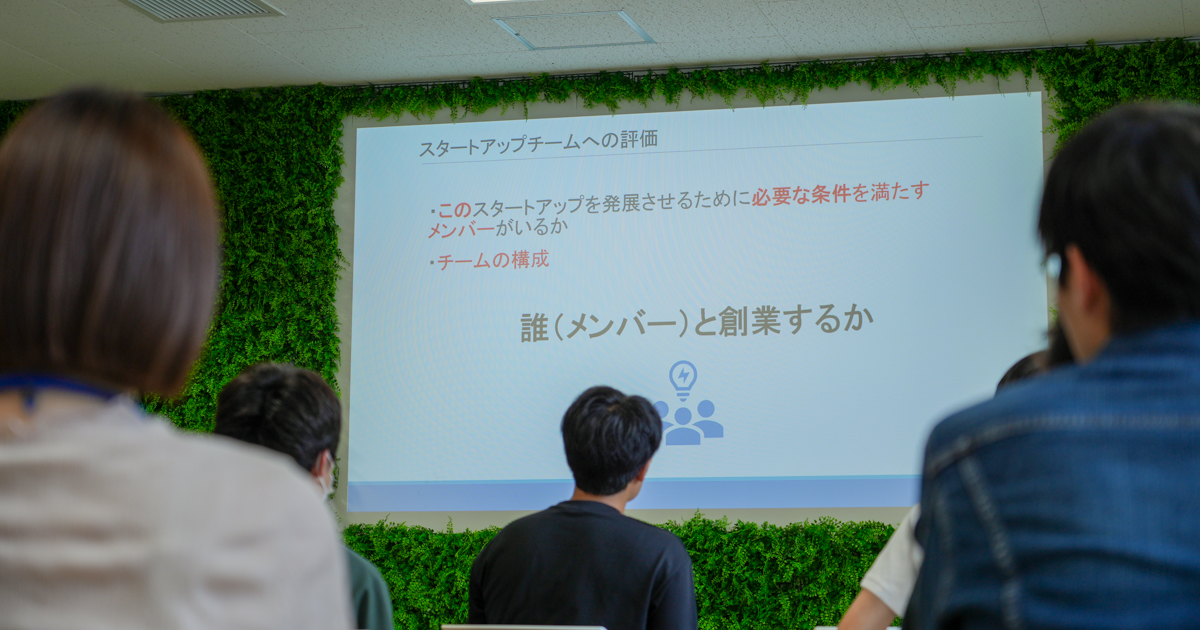 スタートアップチームへの評価

・このスタートアップを発展させるために必要な条件を満たすメンバーがいるか

・チームの構成

誰（メンバー）と創業するか